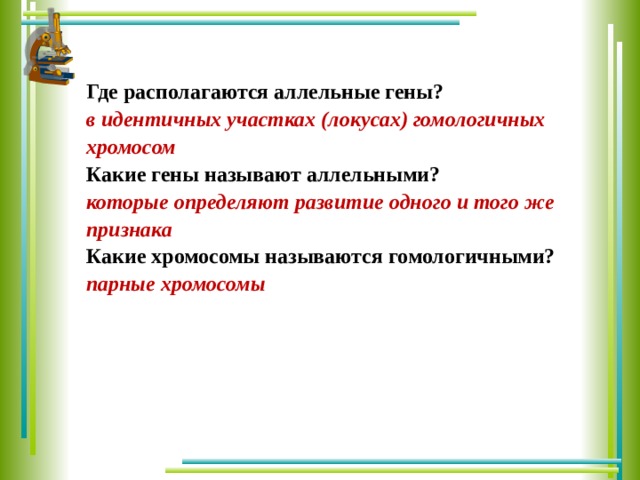 Где располагаются аллельные гены?
в идентичных участках (локусах) гомологичных хромосом
Какие гены называют аллельными?
которые определяют развитие одного и того же признака
Какие хромосомы называются гомологичными?
парные хромосомы